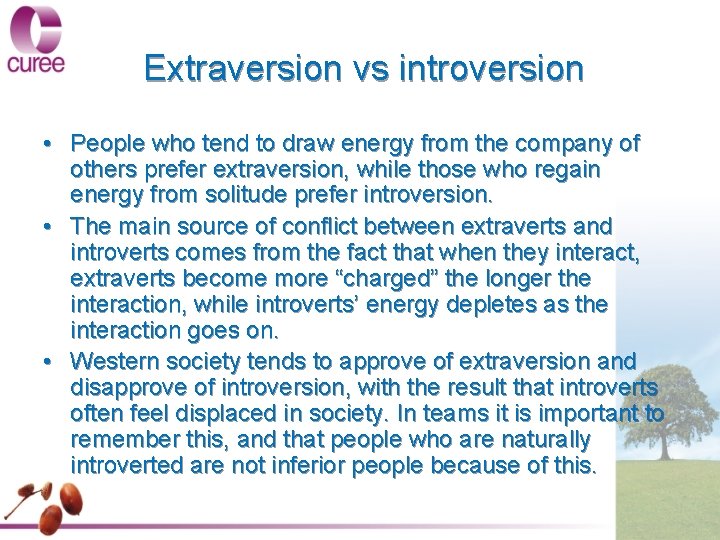 curee

Extraversion vs introversion

• People who tend to draw energy from the company of others prefer extraversion, while those who regain energy from solitude prefer introversion.

• The main source of conflict between extraverts and introverts comes from the fact that when they interact, extraverts become more “charged” the longer the interaction, while introverts’ energy depletes as the interaction goes on.

• Western society tends to approve of extraversion and disapprove of introversion, with the result that introverts often feel displaced in society. In teams it is important to remember this, and that people who are naturally introverted are not inferior people because of this.